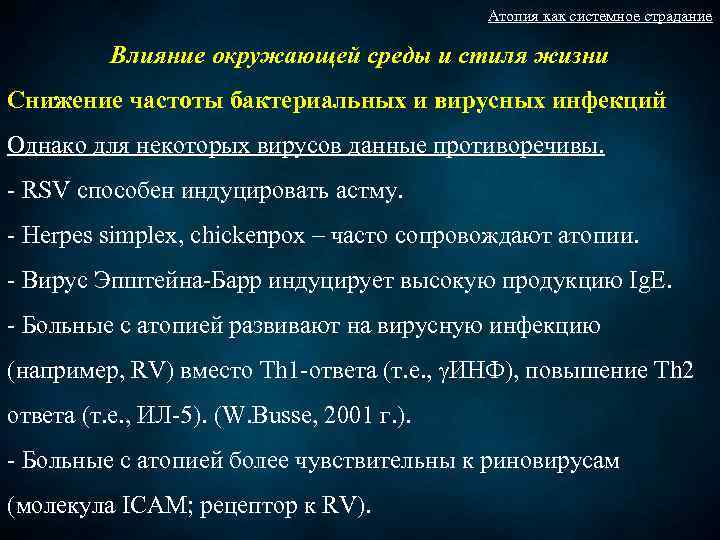 Атопия как системное страдание

Влияние окружающей среды и стиля жизни

Снижение частоты бактериальных и вирусных инфекций

Однако для некоторых вирусов данные противоречивы.

- RSV способен индуцировать астму.

- Herpes simplex, chickenpox – часто сопровождают атопии.

- Вирус Эпштейна-Барр индуцирует высокую продукцию IgE.

- Больные с атопией развивают на вирусную инфекцию (например, RV) вместо Th1-ответа (т.е., γИНФ), повышение Th2 ответа (т.е., ИЛ-5). (W.Busse, 2001 г.).

- Больные с атопией более чувствительны к риновирусам (молекула ICAM; рецептор к RV).